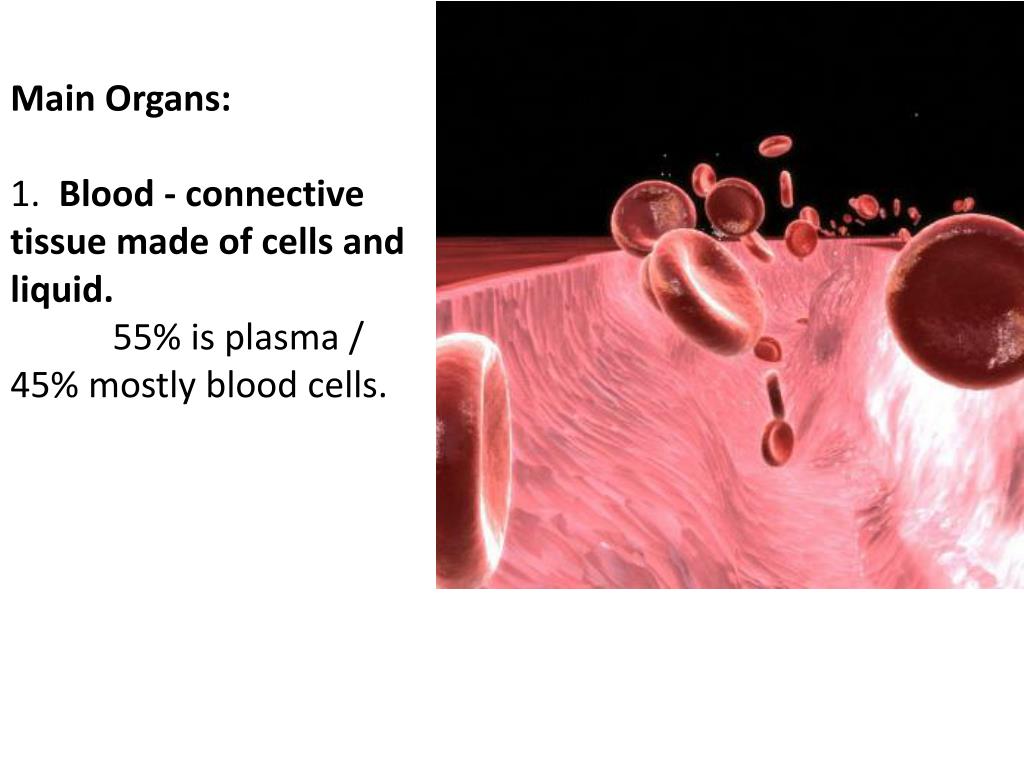 Main Organs:

1. Blood - connective tissue made of cells and liquid.
55% is plasma / 45% mostly blood cells.